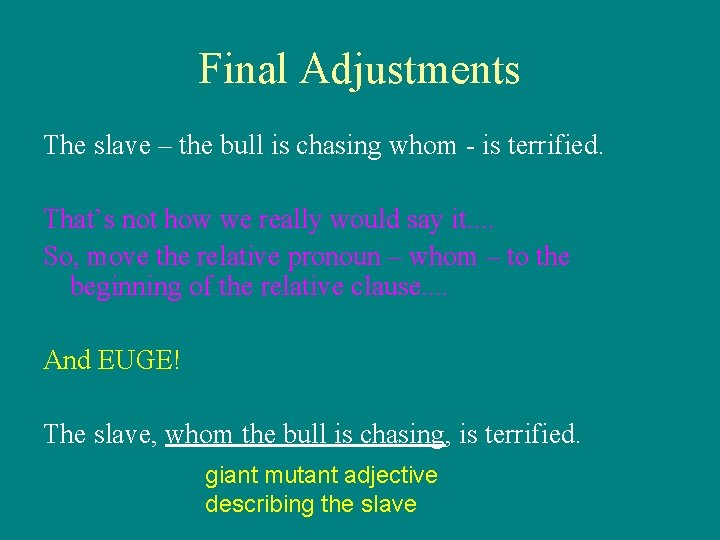 Final Adjustments

The slave – the bull is chasing whom - is terrified.

That’s not how we really would say it....

So, move the relative pronoun – whom – to the beginning of the relative clause....

And EUGE!

The slave, whom the bull is chasing, is terrified.

giant mutant adjective describing the slave